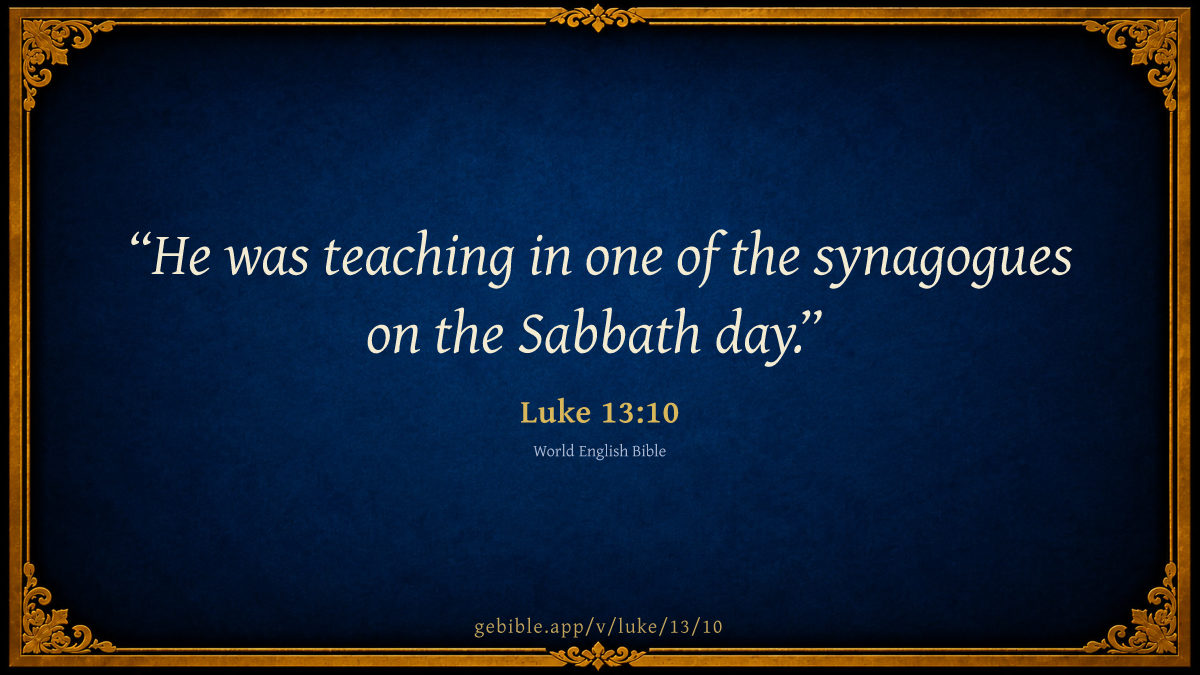 “He was teaching in one of the synagogues on the Sabbath day.”

Luke 13:10

World English Bible

gebible.app/v/luke/13/10